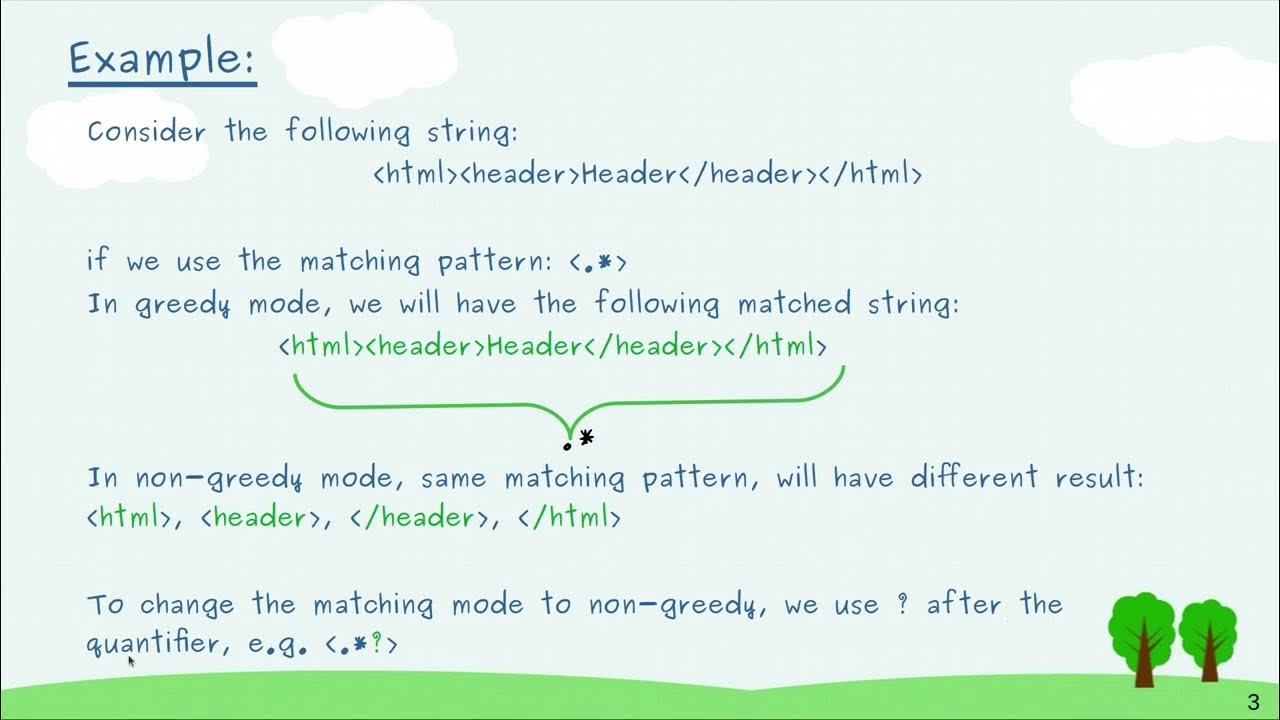 Example:

Consider the following string:
<html><header>Header</header></html>

if we use the matching pattern: <.*>
In greedy mode, we will have the following matched string:
<html><header>Header</header></html>

.*

In non-greedy mode, same matching pattern, will have different result:
<html>, <header>, </header>, </html>

To change the matching mode to non-greedy, we use ? after the quantifier, e.g. <.*?>

3